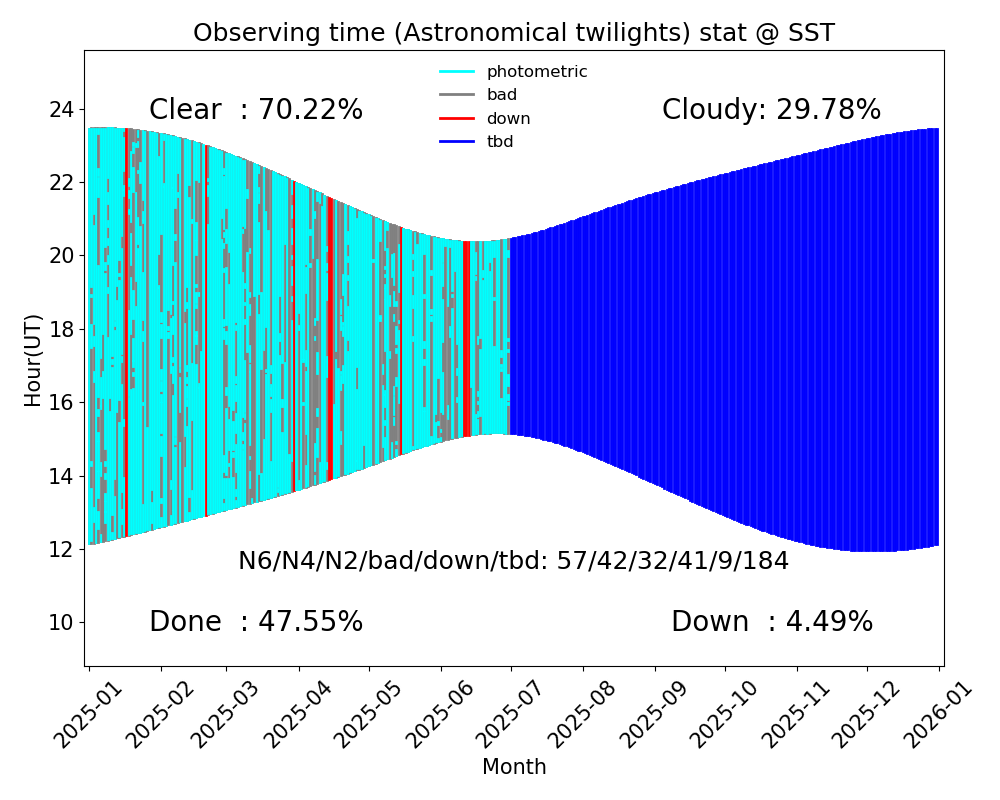 Observing time (Astronomical twilights) stat @ SST

photometric
bad
down
tbd

Clear : 70.22%

Cloudy: 29.78%

N6/N4/N2/bad/down/tbd: 57/42/32/41/9/184

Done : 47.55%

Down : 4.49%

Hour(UT)

24
22
20
18
16
14
12
10

2025-01
2025-02
2025-03
2025-04
2025-05
2025-06
2025-07
2025-08
2025-09
2025-10
2025-11
2025-12
2026-01

Month